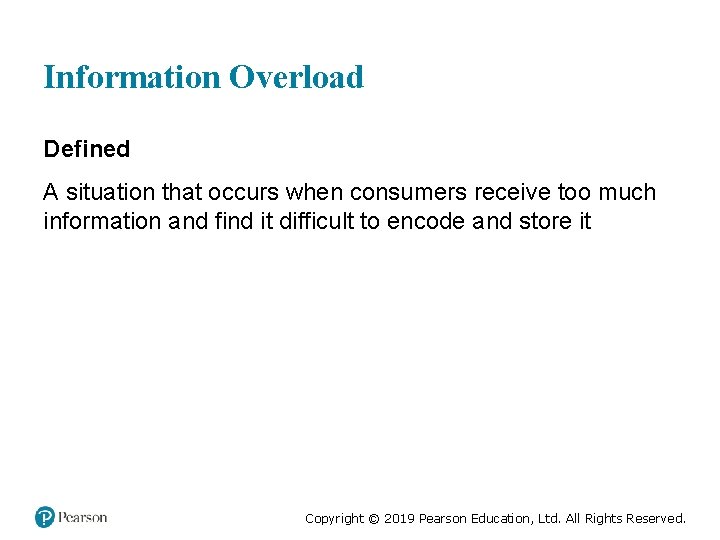 Information Overload

Defined

A situation that occurs when consumers receive too much information and find it difficult to encode and store it

Pearson

Copyright © 2019 Pearson Education, Ltd. All Rights Reserved.